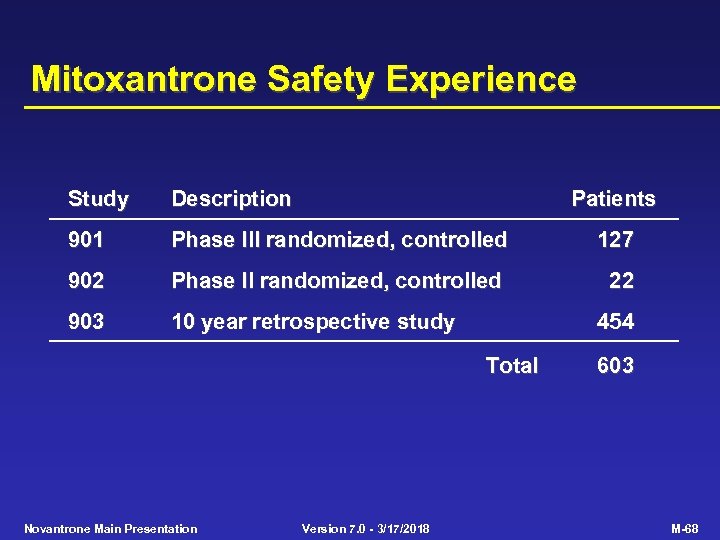 Mitoxantrone Safety Experience

| Study | Description | Patients |
|---|---|---|
| 901 | Phase III randomized, controlled | 127 |
| 902 | Phase II randomized, controlled | 22 |
| 903 | 10 year retrospective study | 454 |
| | Total | 603 |

Novantrone Main Presentation

Version 7.0 - 3/17/2018

M-68